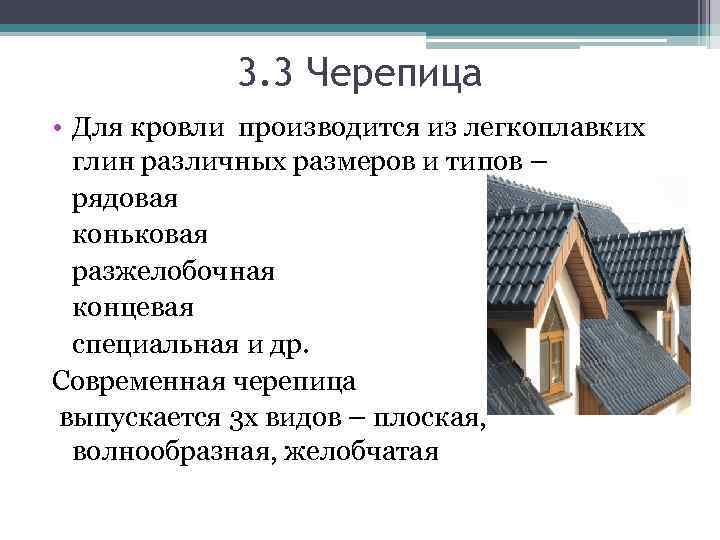 3.3 Черепица

• Для кровли производится из легкоплавких глин различных размеров и типов – рядовая
коньковая
разжелобочная
концевая
специальная и др.

Современная черепица выпускается 3х видов – плоская, волнообразная, желобчатая